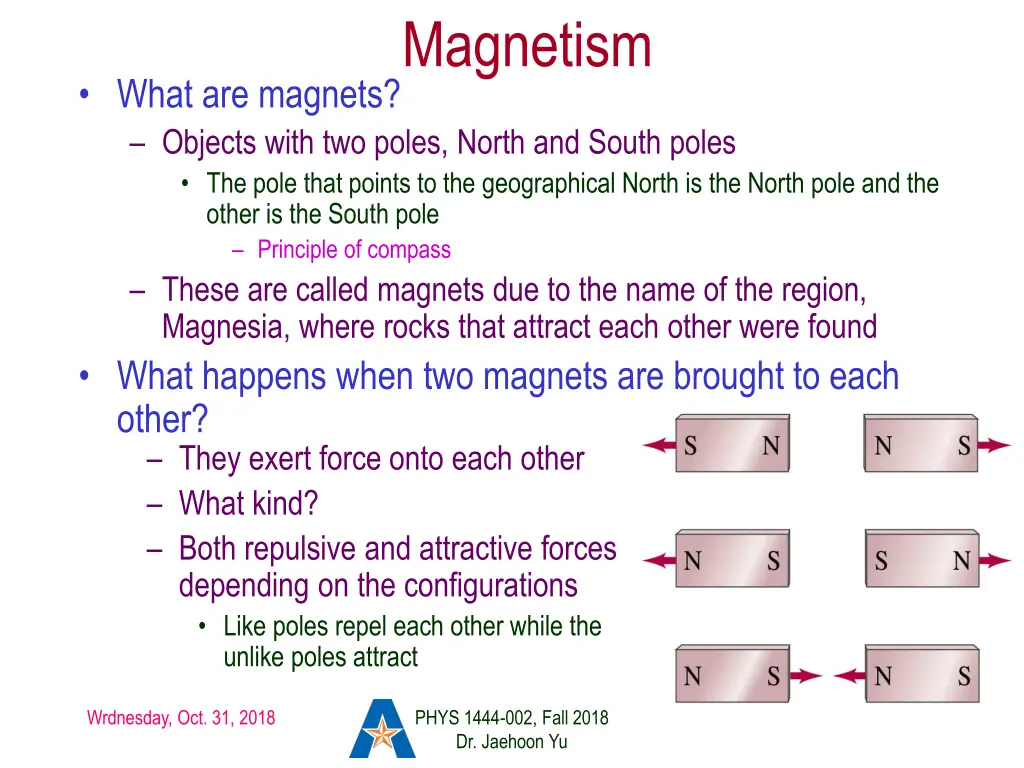 Magnetism

• What are magnets?
– Objects with two poles, North and South poles
• The pole that points to the geographical North is the North pole and the other is the South pole
– Principle of compass
– These are called magnets due to the name of the region, Magnesia, where rocks that attract each other were found

• What happens when two magnets are brought to each other?
– They exert force onto each other
– What kind?
– Both repulsive and attractive forces depending on the configurations
• Like poles repel each other while the unlike poles attract

S N
N S
N S
S N
N S
N S

Wrdnesday, Oct. 31, 2018

PHYS 1444-002, Fall 2018
Dr. Jaehoon Yu